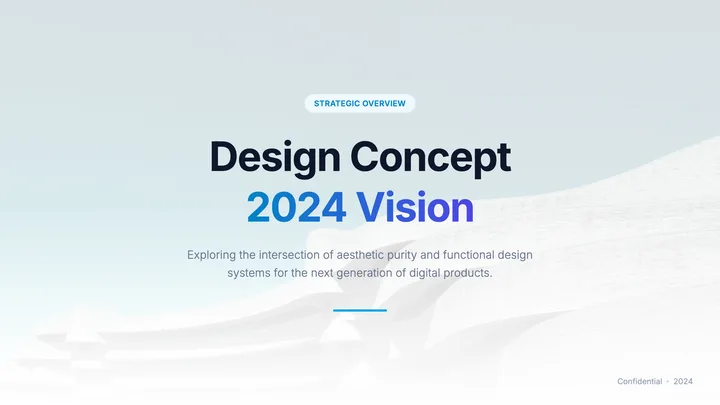 STRATEGIC OVERVIEW

Design Concept
2024 Vision

Exploring the intersection of aesthetic purity and functional design systems for the next generation of digital products.

Confidential · 2024